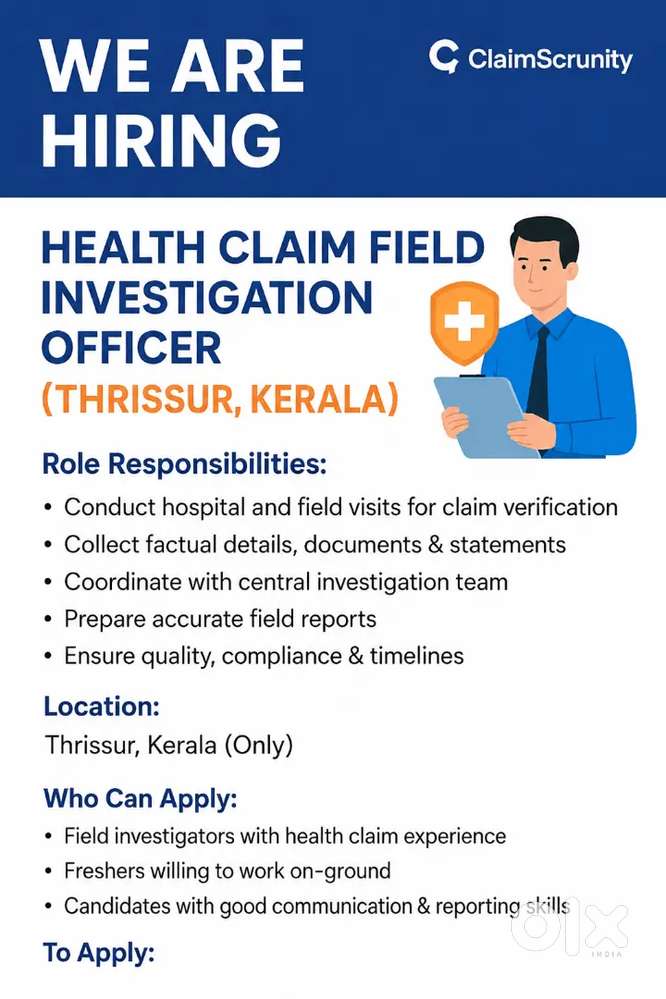 WE ARE HIRING

ClaimScrunity

HEALTH CLAIM FIELD INVESTIGATION OFFICER
(THRISSUR, KERALA)

Role Responsibilities:
• Conduct hospital and field visits for claim verification
• Collect factual details, documents & statements
• Coordinate with central investigation team
• Prepare accurate field reports
• Ensure quality, compliance & timelines

Location:
Thrissur, Kerala (Only)

Who Can Apply:
• Field investigators with health claim experience
• Freshers willing to work on-ground
• Candidates with good communication & reporting skills

To Apply:

olx
INDIA